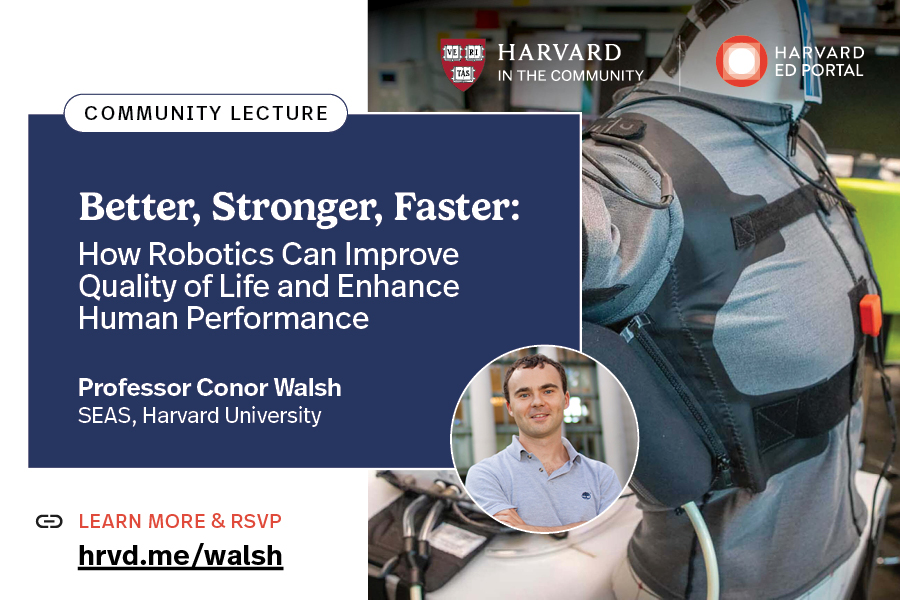 VE RI TAS

HARVARD
IN THE COMMUNITY

HARVARD
ED PORTAL

COMMUNITY LECTURE

Better, Stronger, Faster:
How Robotics Can Improve Quality of Life and Enhance Human Performance

Professor Conor Walsh
SEAS, Harvard University

LEARN MORE & RSVP
hrvd.me/walsh